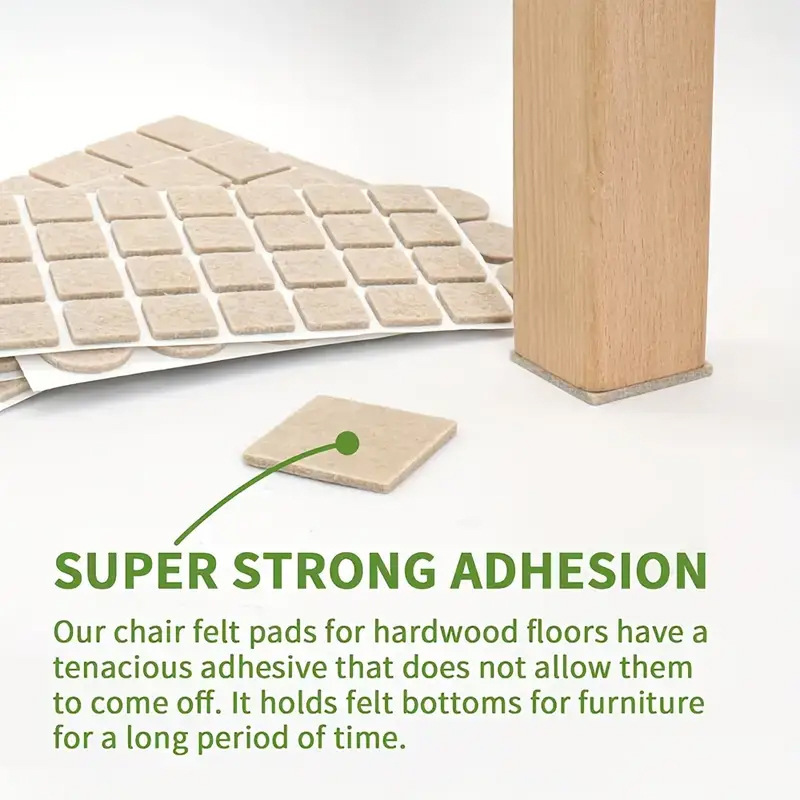 SUPER STRONG ADHESION

Our chair felt pads for hardwood floors have a tenacious adhesive that does not allow them to come off. It holds felt bottoms for furniture for a long period of time.